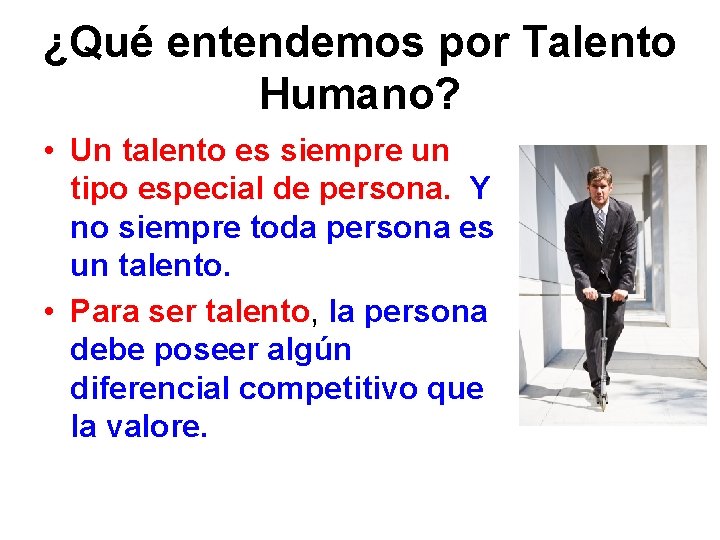 ¿Qué entendemos por Talento Humano?

• Un talento es siempre un tipo especial de persona. Y no siempre toda persona es un talento.

• Para ser talento, la persona debe poseer algún diferencial competitivo que la valore.